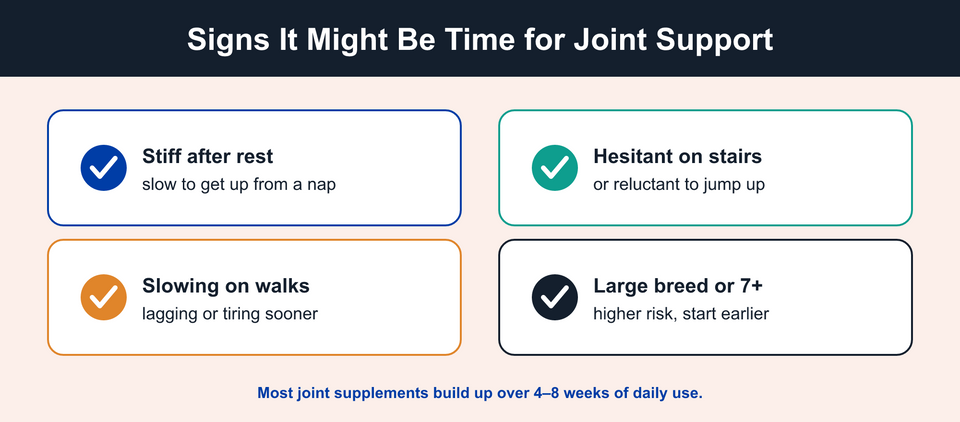 Signs It Might Be Time for Joint Support

Stiff after rest
slow to get up from a nap

Hesitant on stairs
or reluctant to jump up

Slowing on walks
lagging or tiring sooner

Large breed or 7+
higher risk, start earlier

Most joint supplements build up over 4–8 weeks of daily use.